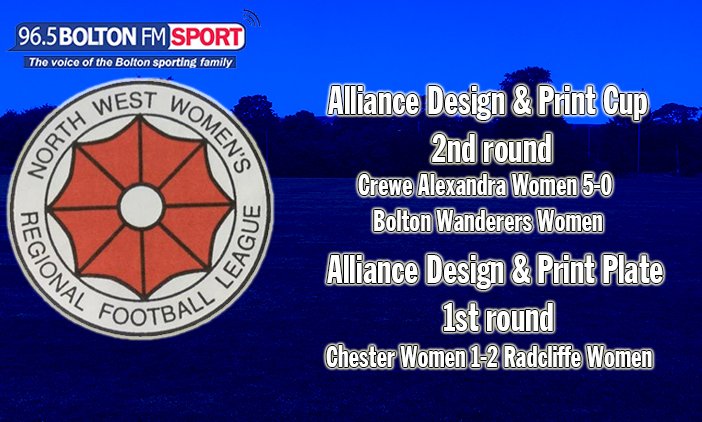 96.5 BOLTON FM SPORT
The voice of the Bolton sporting family

NORTH WEST WOMEN'S REGIONAL FOOTBALL LEAGUE

Alliance Design & Print Cup
2nd round
Crewe Alexandra Women 5-0 Bolton Wanderers Women

Alliance Design & Print Plate
1st round
Chester Women 1-2 Radcliffe Women